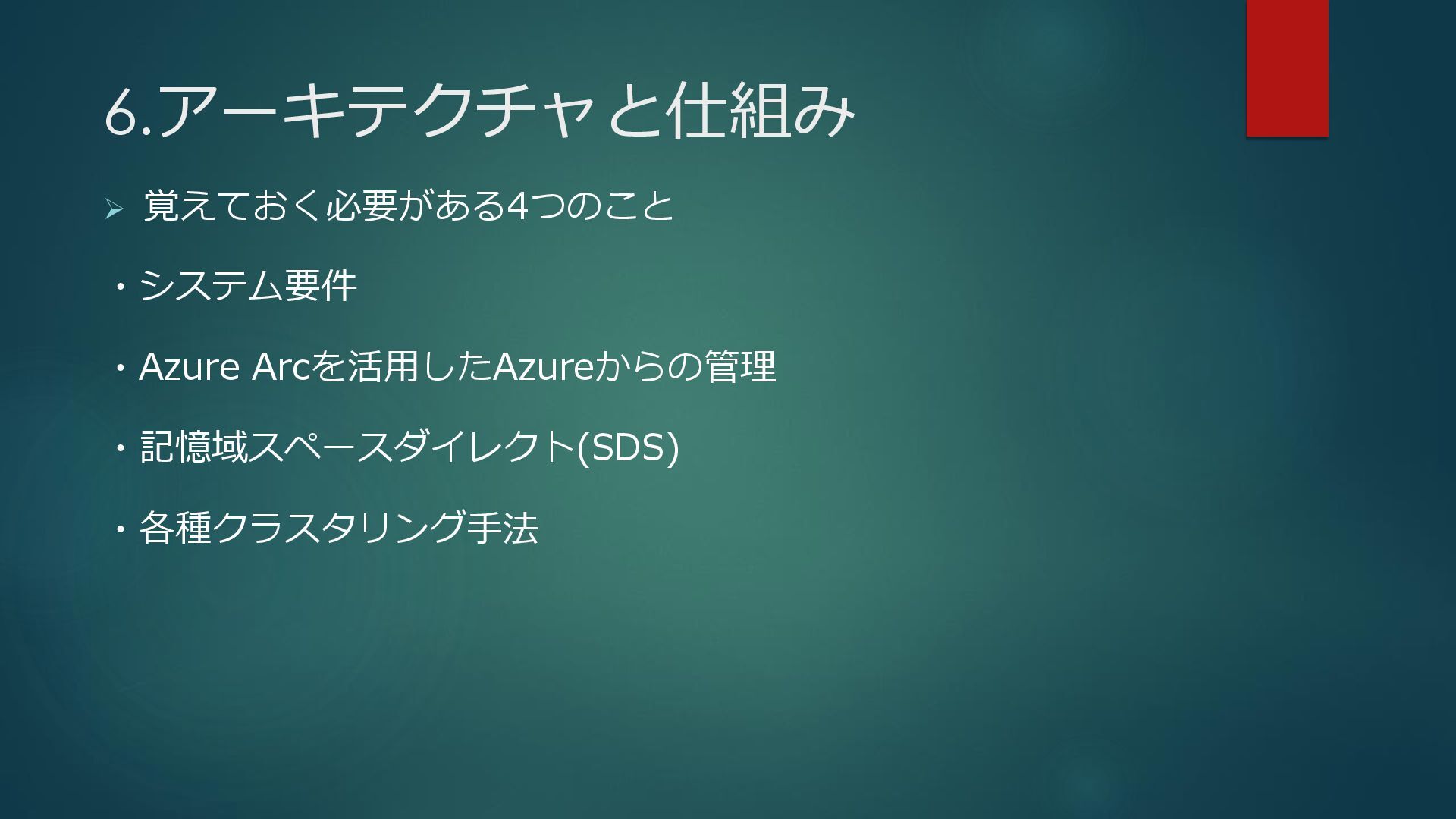 6.アーキテクチャと仕組み

➢ 覚えておく必要がある4つのこと

・システム要件

・Azure Arcを活用したAzureからの管理

・記憶域スペースダイレクト(SDS)

・各種クラスタリング手法